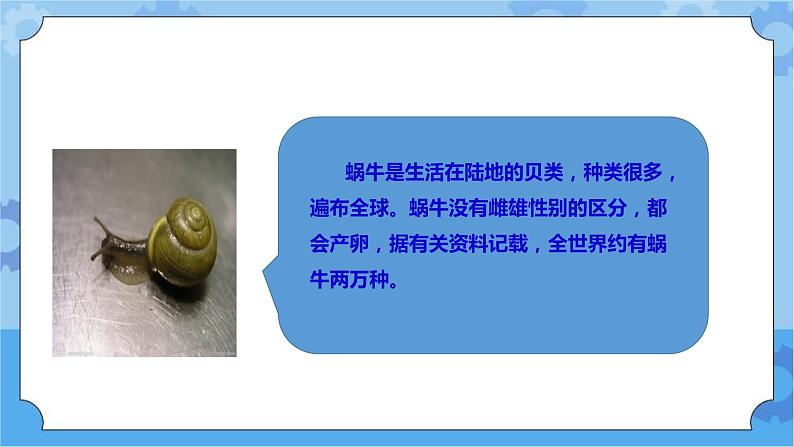 蜗牛是生活在陆地的贝类，种类很多，遍布全球。蜗牛没有雌雄性别的区分，都会产卵，据有关资料记载，全世界约有蜗牛两万种。